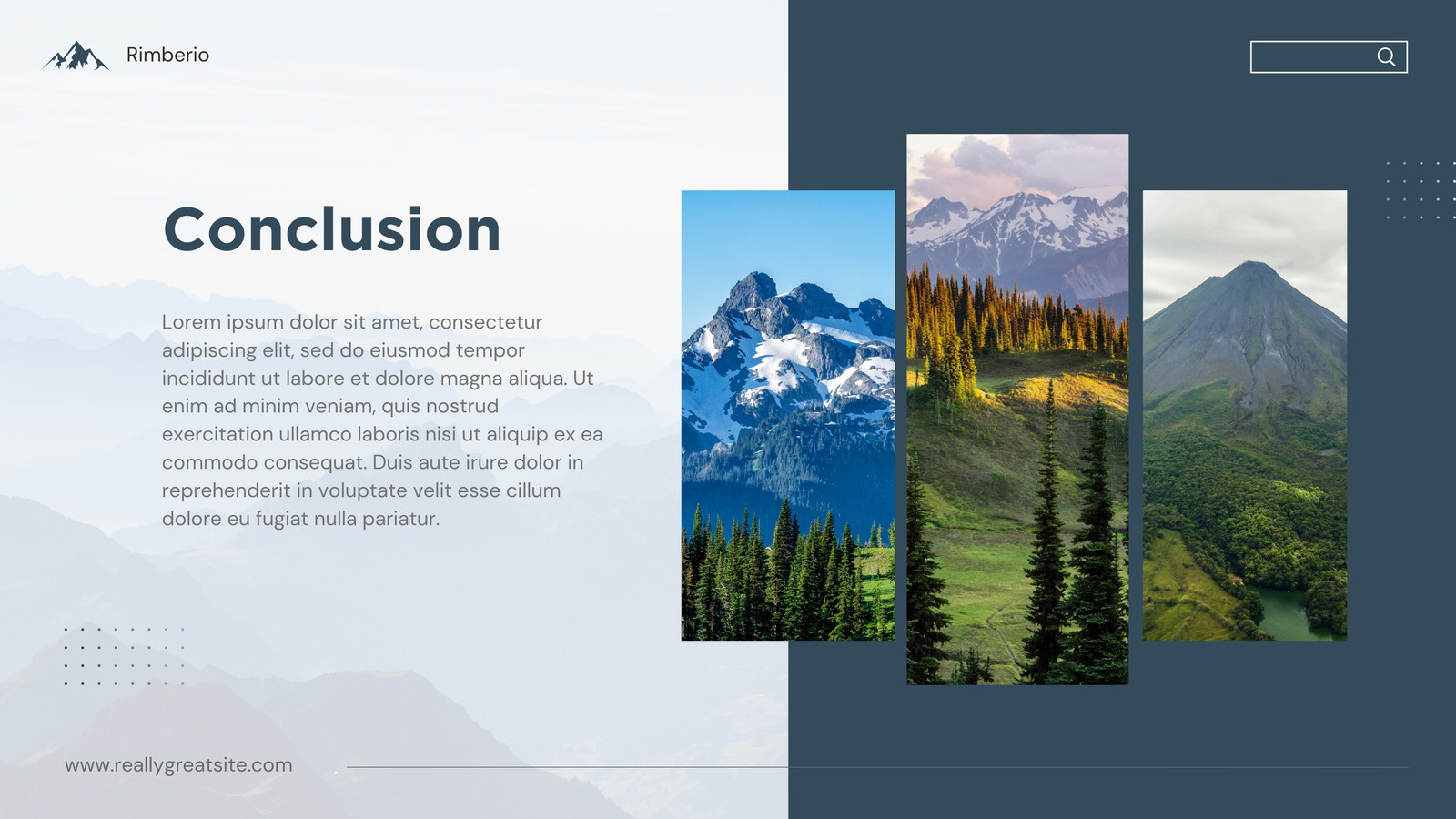 Rimberio

Conclusion

Lorem ipsum dolor sit amet, consectetur adipiscing elit, sed do eiusmod tempor incididunt ut labore et dolore magna aliqua. Ut enim ad minim veniam, quis nostrud exercitation ullamco laboris nisi ut aliquip ex ea commodo consequat. Duis aute irure dolor in reprehenderit in voluptate velit esse cillum dolore eu fugiat nulla pariatur.

www.reallygreatsite.com